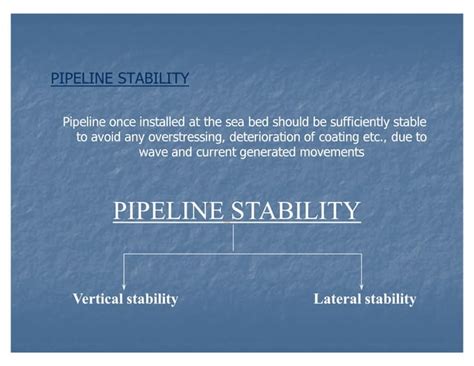 PIPELINE STABILITY

Pipeline once installed at the sea bed should be sufficiently stable to avoid any overstressing, deterioration of coating etc., due to wave and current generated movements

PIPELINE STABILITY

Vertical stability

Lateral stability